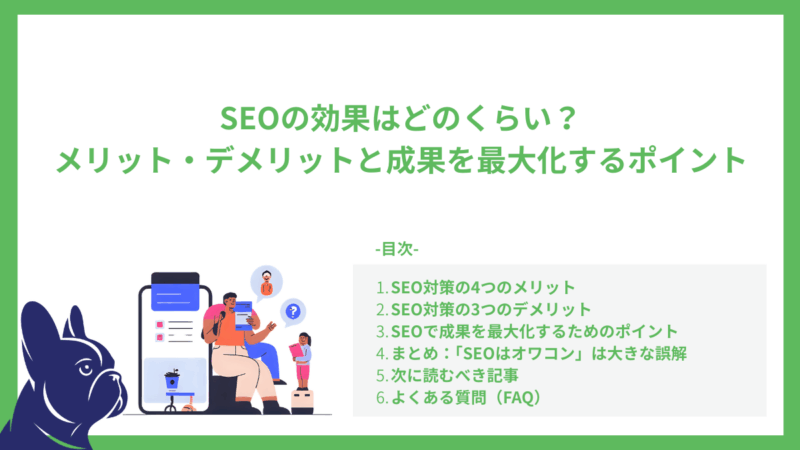 SEOの効果はどのくらい？
メリット・デメリットと成果を最大化するポイント

-目次-

1. SEO対策の4つのメリット
2. SEO対策の3つのデメリット
3. SEOで成果を最大化するためのポイント
4. まとめ：「SEOはオワコン」は大きな誤解
5. 次に読むべき記事
6. よくある質問（FAQ）

?